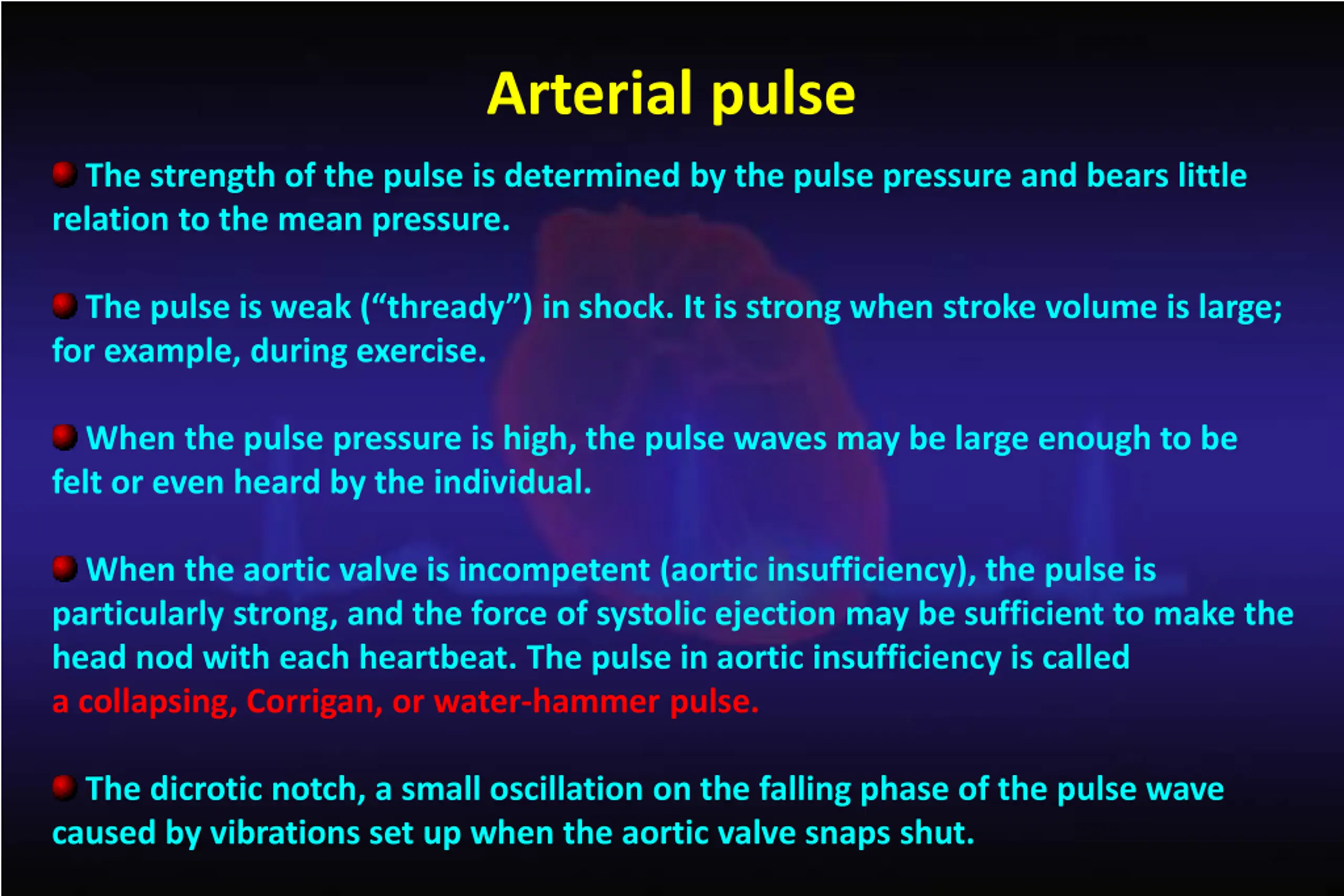 Arterial pulse

The strength of the pulse is determined by the pulse pressure and bears little relation to the mean pressure.

The pulse is weak (“thready”) in shock. It is strong when stroke volume is large; for example, during exercise.

When the pulse pressure is high, the pulse waves may be large enough to be felt or even heard by the individual.

When the aortic valve is incompetent (aortic insufficiency), the pulse is particularly strong, and the force of systolic ejection may be sufficient to make the head nod with each heartbeat. The pulse in aortic insufficiency is called a collapsing, Corrigan, or water-hammer pulse.

The dicrotic notch, a small oscillation on the falling phase of the pulse wave caused by vibrations set up when the aortic valve snaps shut.